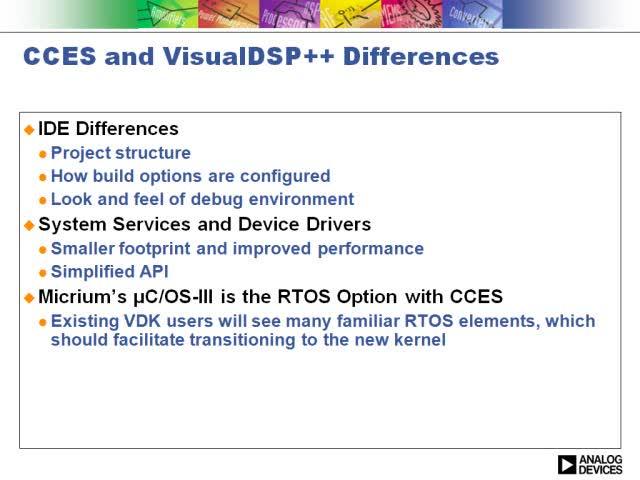 Amplifiers Power Management Processors DSP MEMS Converters

CCES and VisualDSP++ Differences

IDE Differences

Project structure

How build options are configured

Look and feel of debug environment

System Services and Device Drivers

Smaller footprint and improved performance

Simplified API

Micrium's µC/OS-III is the RTOS Option with CCES

Existing VDK users will see many familiar RTOS elements, which should facilitate transitioning to the new kernel

ANALOG DEVICES